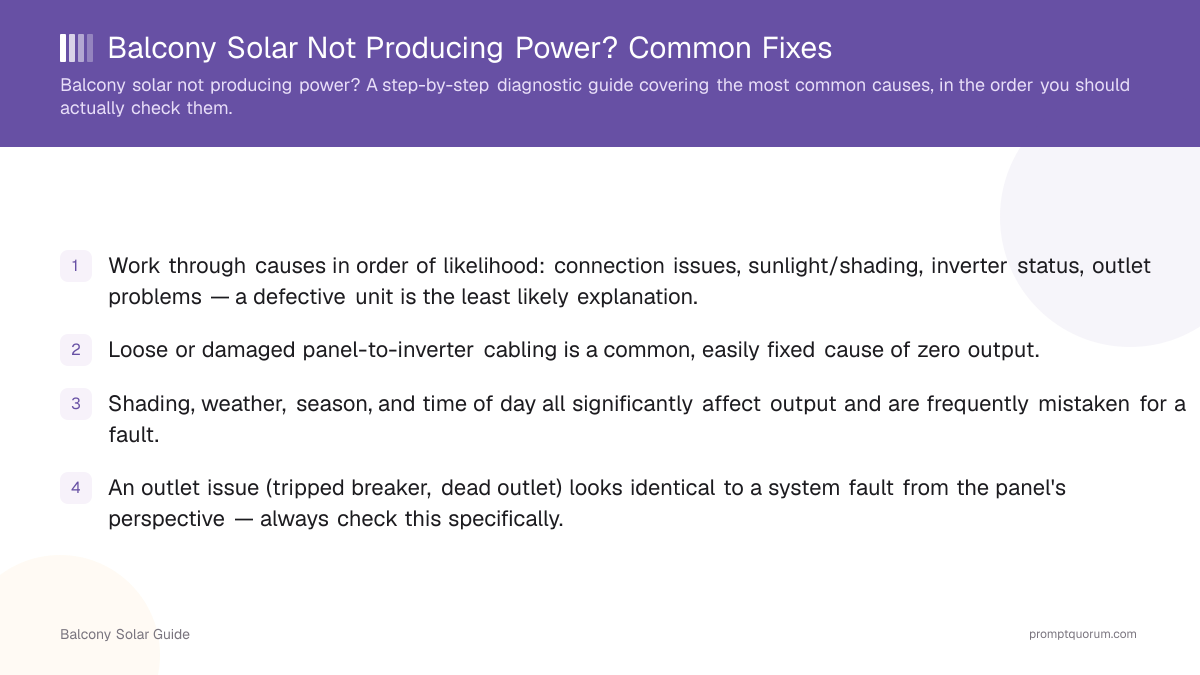 Balcony Solar Not Producing Power? Common Fixes

Balcony solar not producing power? A step-by-step diagnostic guide covering the most common causes, in the order you should actually check them.

1 Work through causes in order of likelihood: connection issues, sunlight/shading, inverter status, outlet problems — a defective unit is the least likely explanation.

2 Loose or damaged panel-to-inverter cabling is a common, easily fixed cause of zero output.

3 Shading, weather, season, and time of day all significantly affect output and are frequently mistaken for a fault.

4 An outlet issue (tripped breaker, dead outlet) looks identical to a system fault from the panel's perspective — always check this specifically.

Balcony Solar Guide

promptquorum.com